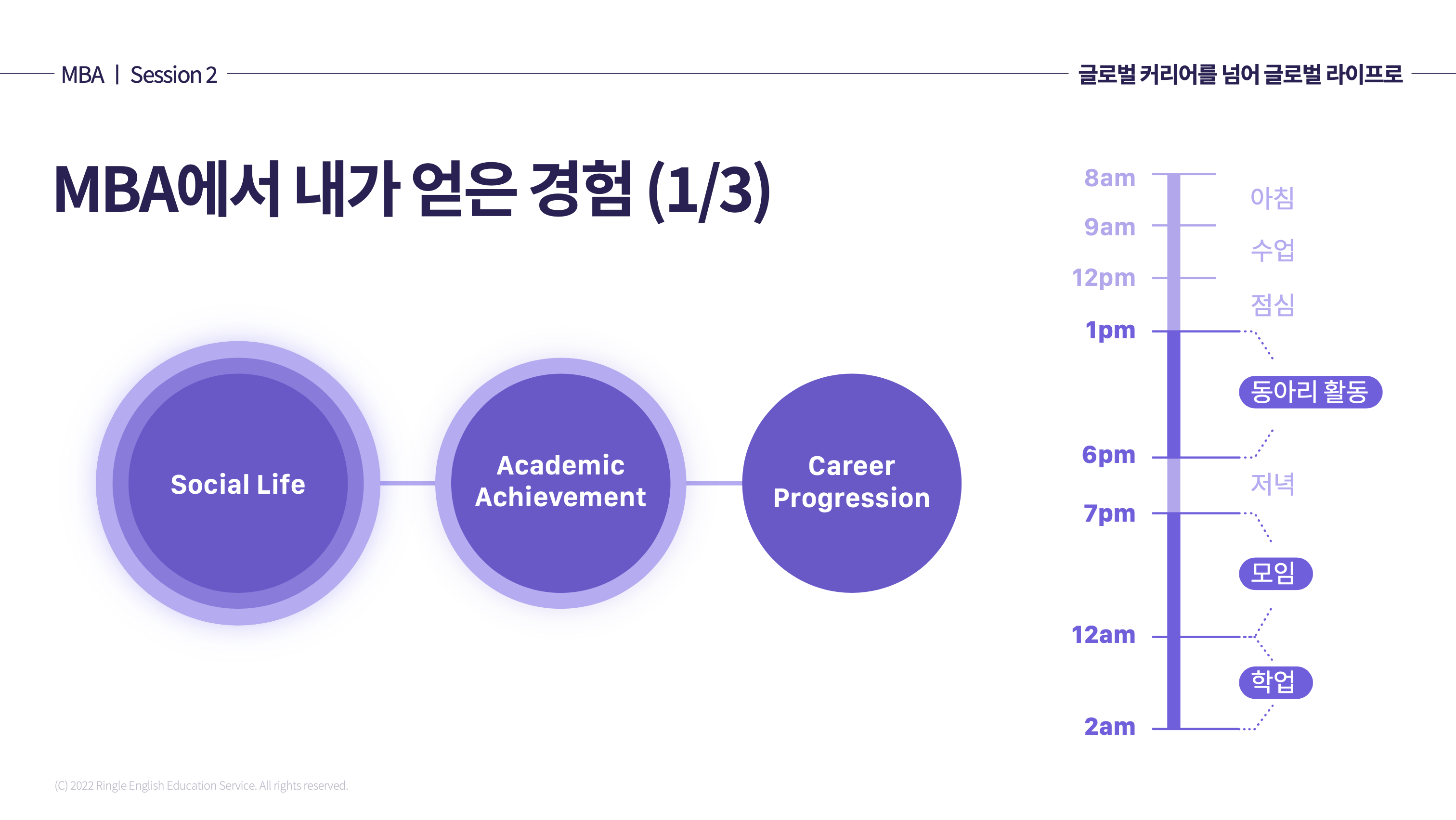 MBA | Session 2

글로벌 커리어를 넘어 글로벌 라이프로

MBA에서 내가 얻은 경험 (1/3)

Social Life

Academic Achievement

Career Progression

8am
아침
9am
수업
12pm
점심
1pm
동아리 활동
6pm
저녁
7pm
모임
12am
학업
2am

(C) 2022 Ringle English Education Service. All rights reserved.